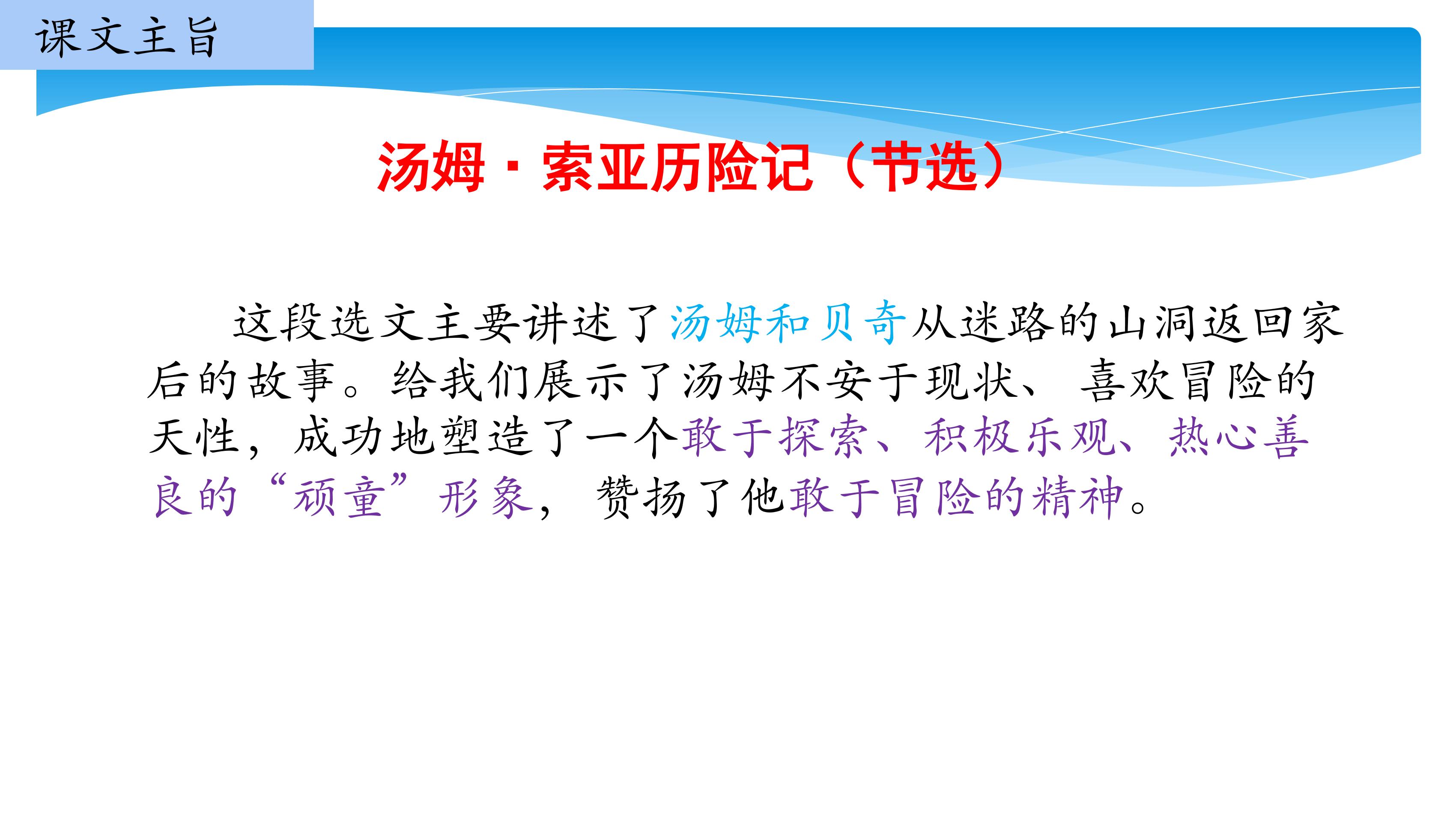 课文主旨

汤姆·索亚历险记（节选）

这段选文主要讲述了汤姆和贝奇从迷路的山洞返回家后的故事。给我们展示了汤姆不安于现状、喜欢冒险的天性，成功地塑造了一个敢于探索、积极乐观、热心善良的“顽童”形象，赞扬了他敢于冒险的精神。